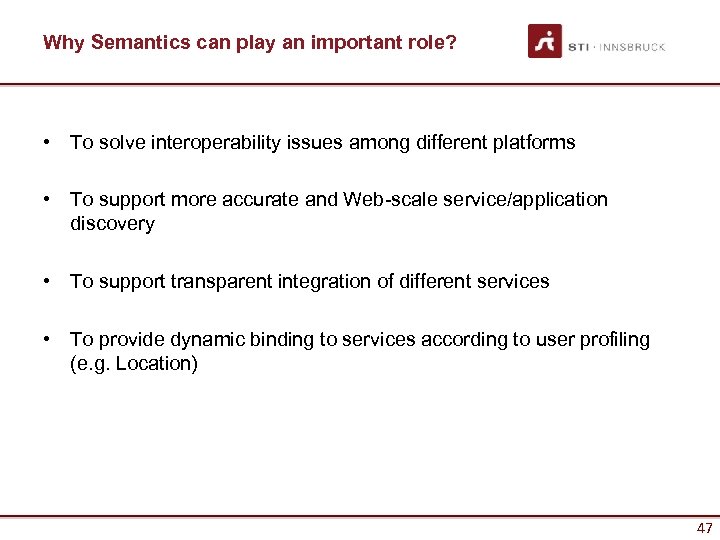 Why Semantics can play an important role?

STI · INNSBRUCK

• To solve interoperability issues among different platforms

• To support more accurate and Web-scale service/application discovery

• To support transparent integration of different services

• To provide dynamic binding to services according to user profiling (e.g. Location)

47